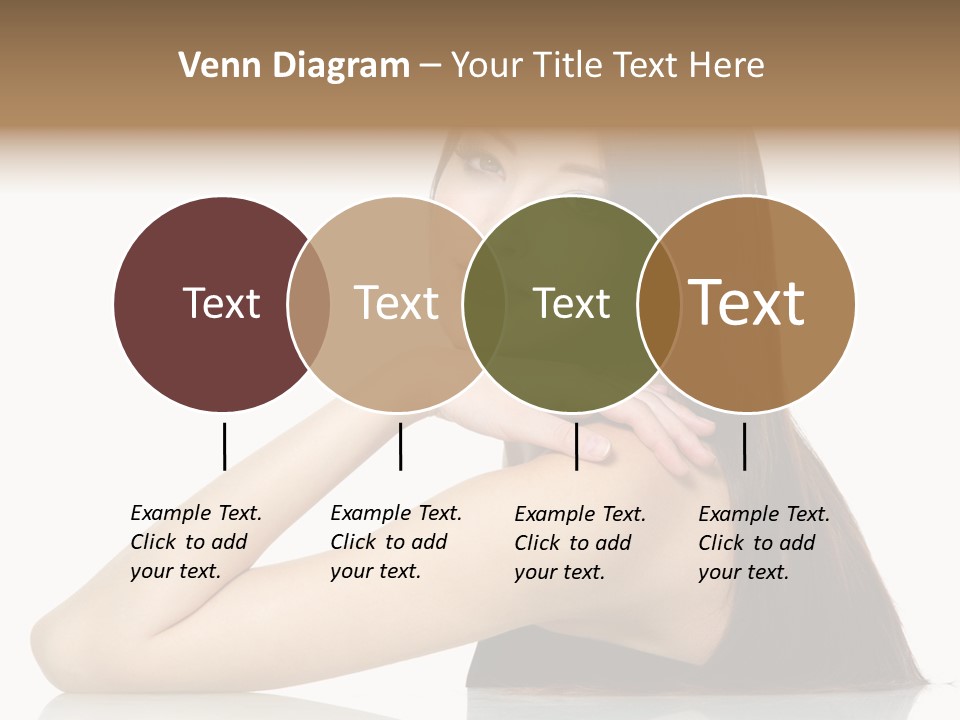 Venn Diagram – Your Title Text Here

Text

Text

Text

Text

Example Text. Click to add your text.

Example Text. Click to add your text.

Example Text. Click to add your text.

Example Text. Click to add your text.